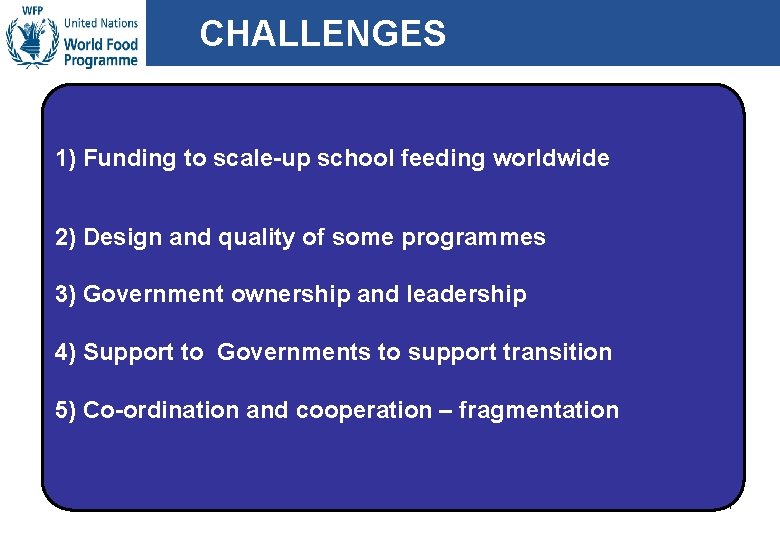 WFP
United Nations
World Food
Programme

CHALLENGES

1) Funding to scale-up school feeding worldwide

2) Design and quality of some programmes

3) Government ownership and leadership

4) Support to  Governments to support transition

5) Co-ordination and cooperation – fragmentation